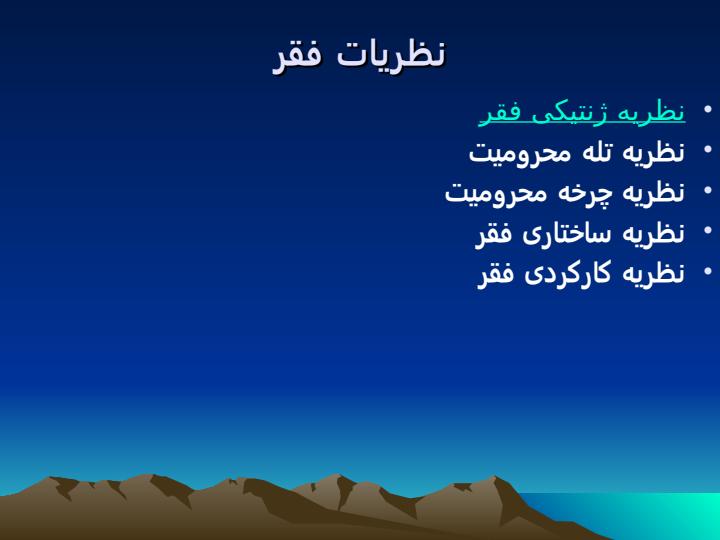 نظریات فقر

• نظریه ژنتیکی فقر
• نظریه تله محرومیت
• نظریه چرخه محرومیت
• نظریه ساختاری فقر
• نظریه کارکردی فقر